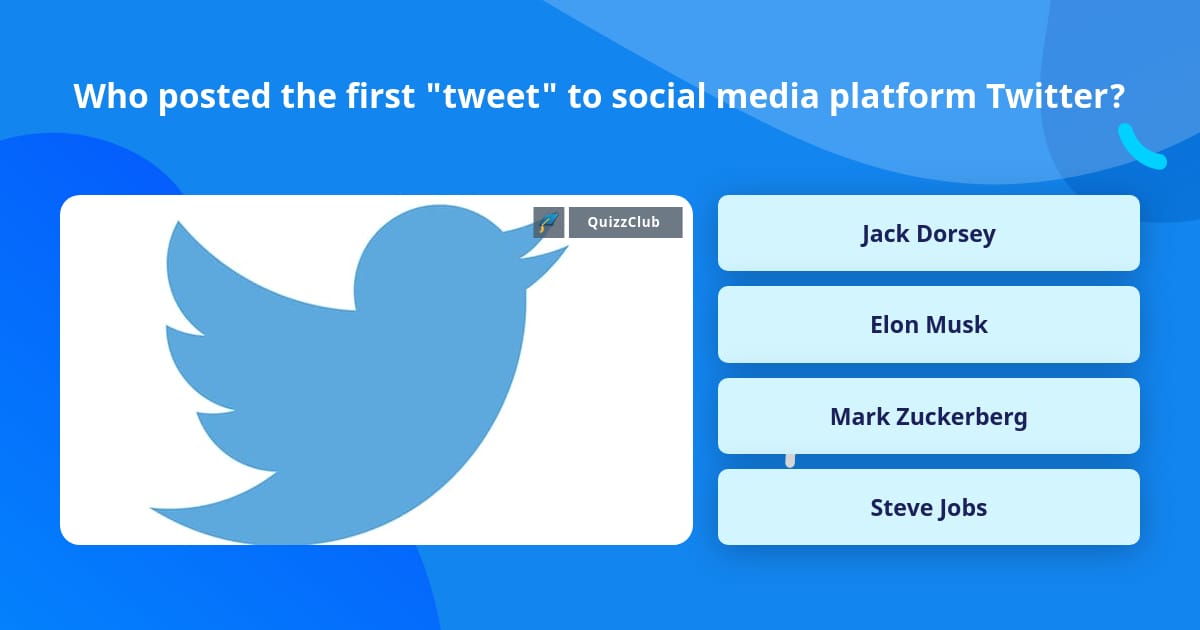 Who posted the first "tweet" to social media platform Twitter?

QuizzClub

Jack Dorsey

Elon Musk

Mark Zuckerberg

Steve Jobs